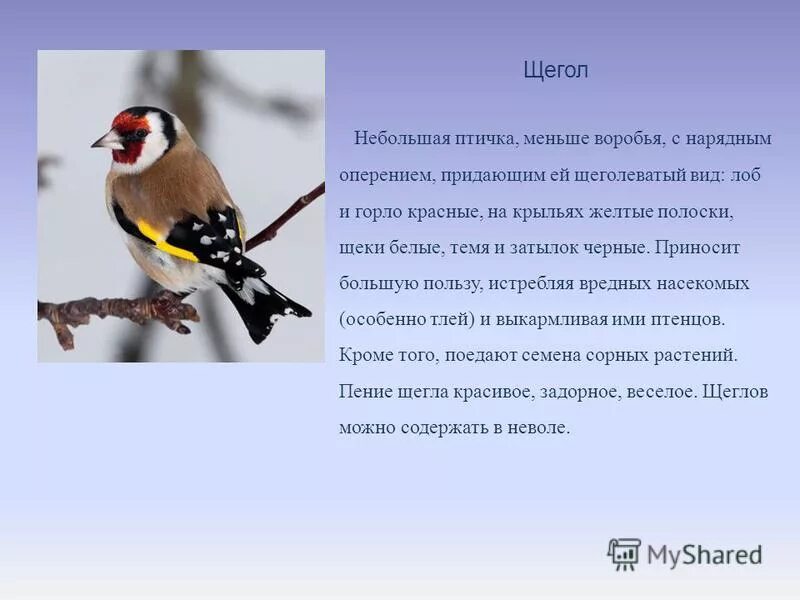 Щегол

Небольшая птичка, меньше воробья, с нарядным оперением, придающим ей щеголеватый вид: лоб и горло красные, на крыльях желтые полоски, щеки белые, темя и затылок черные. Приносит большую пользу, истребляя вредных насекомых (особенно тлей) и выкармливая ими птенцов. Кроме того, поедают семена сорных растений. Пение щегла красивое, задорное, веселое. Щеглов можно содержать в неволе.

MyShared